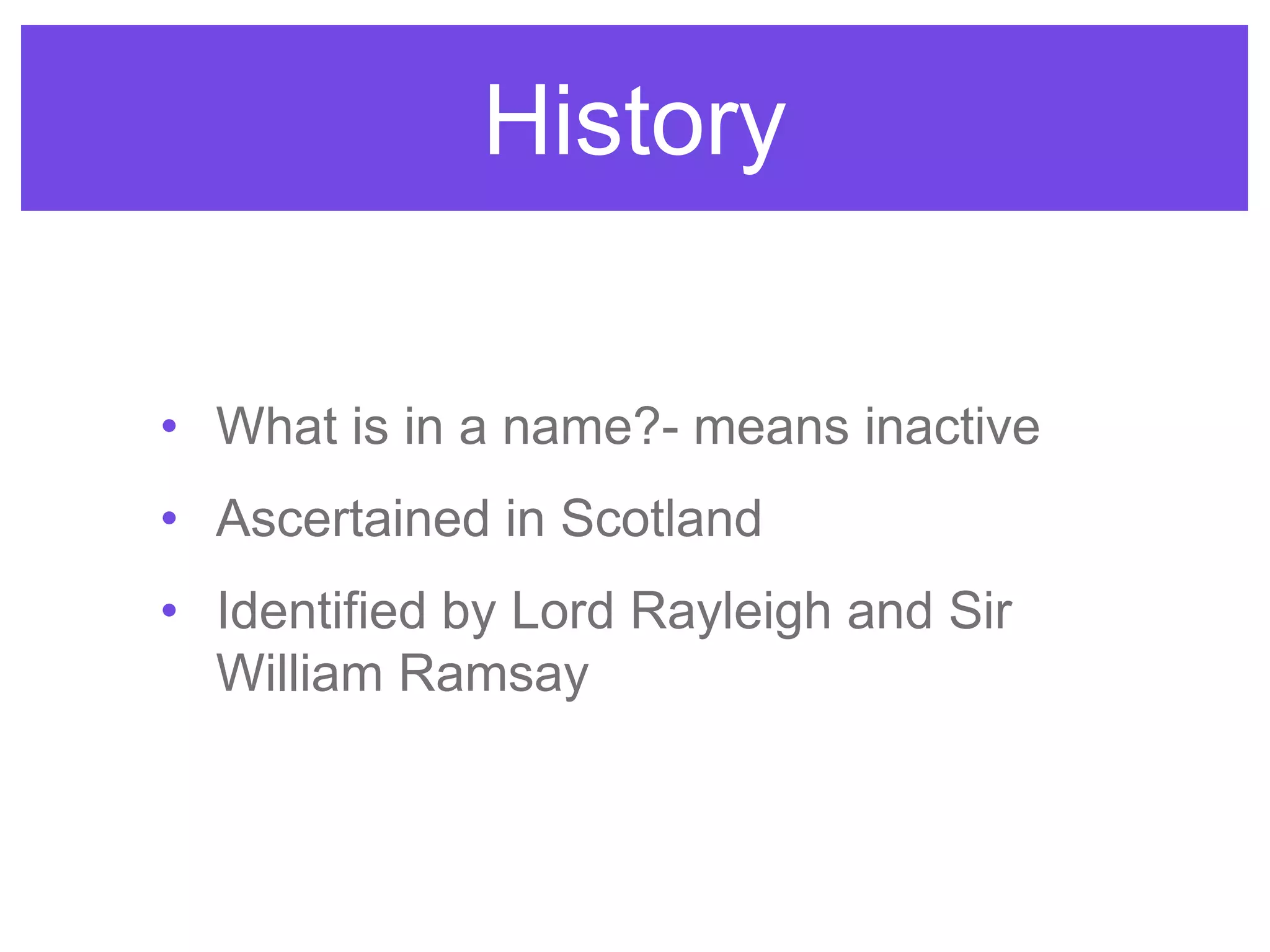 History

• What is in a name?- means inactive
• Ascertained in Scotland
• Identified by Lord Rayleigh and Sir William Ramsay